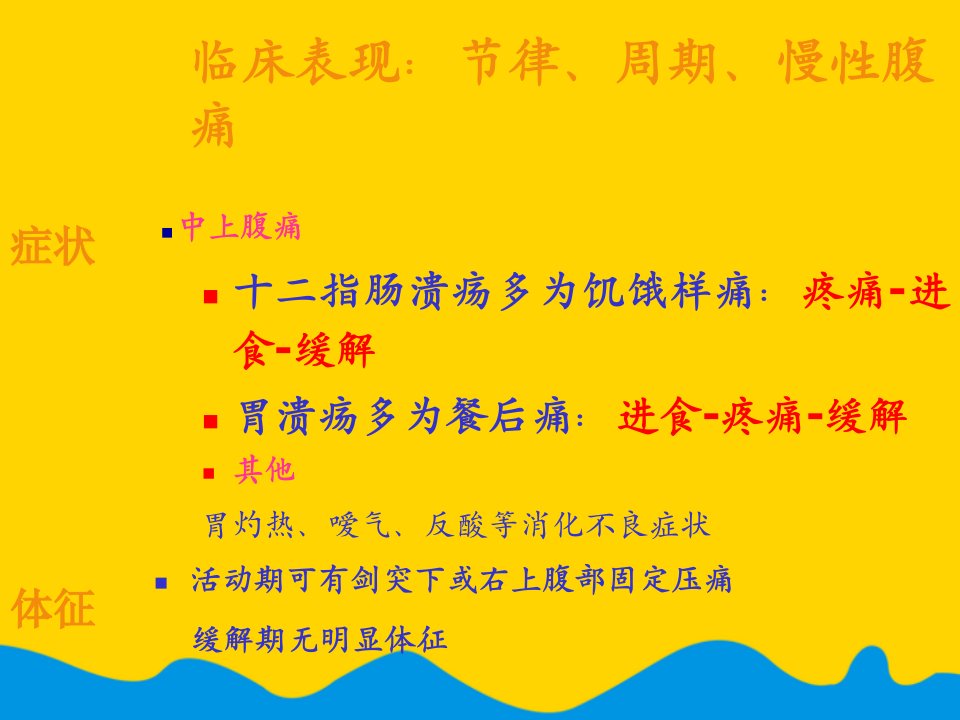 临床表现：节律、周期、慢性腹痛

症状

中上腹痛

十二指肠溃疡多为饥饿样痛：疼痛-进食-缓解

胃溃疡多为餐后痛：进食-疼痛-缓解

其他

胃灼热、嗳气、反酸等消化不良症状

体征

活动期可有剑突下或右上腹部固定压痛

缓解期无明显体征